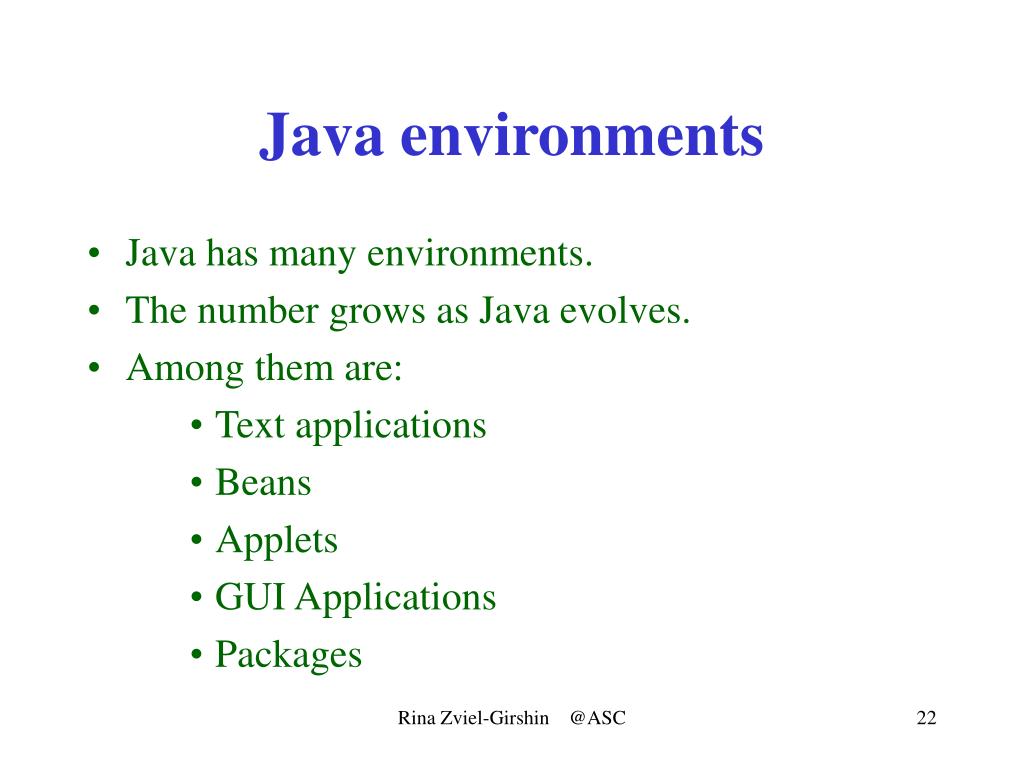 Java environments

• Java has many environments.
• The number grows as Java evolves.
• Among them are:
  • Text applications
  • Beans
  • Applets
  • GUI Applications
  • Packages

Rina Zviel-Girshin @ASC

22